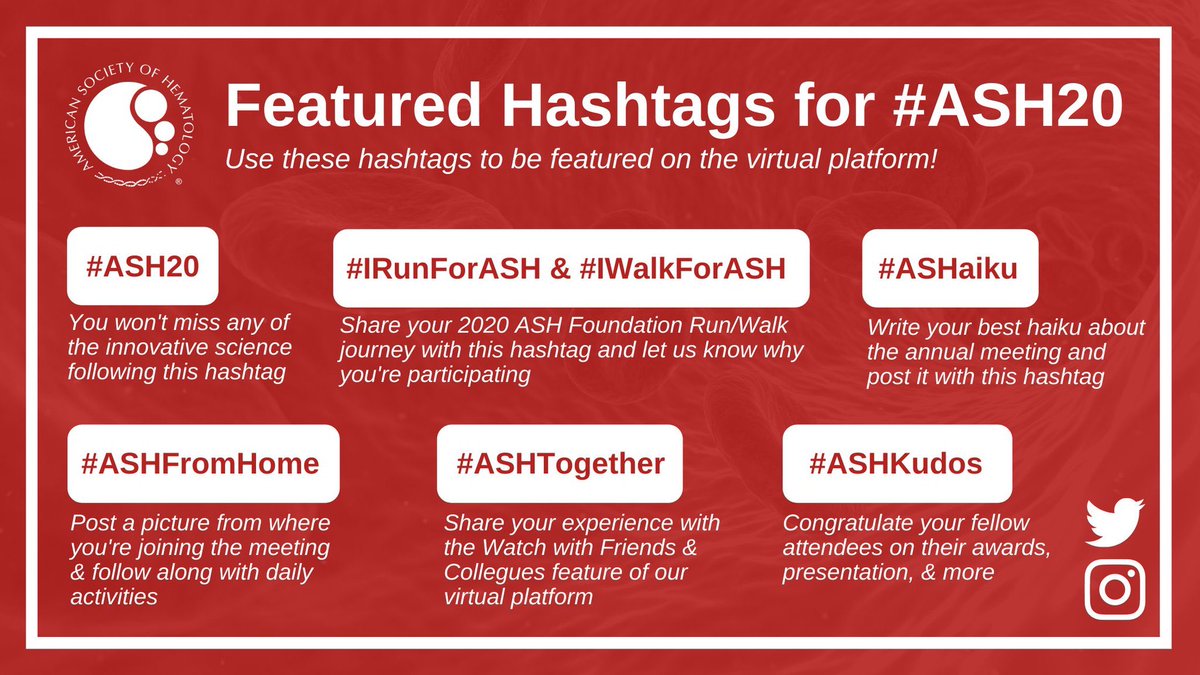 AMERICAN SOCIETY OF HEMATOLOGY

Featured Hashtags for #ASH20

Use these hashtags to be featured on the virtual platform!

#ASH20

You won't miss any of the innovative science following this hashtag

#IRunForASH & #IWalkForASH

Share your 2020 ASH Foundation Run/Walk journey with this hashtag and let us know why you're participating

#ASHaiku

Write your best haiku about the annual meeting and post it with this hashtag

#ASHFromHome

Post a picture from where you're joining the meeting & follow along with daily activities

#ASHTogether

Share your experience with the Watch with Friends & Collegues feature of our virtual platform

#ASHKudos

Congratulate your fellow attendees on their awards, presentation, & more